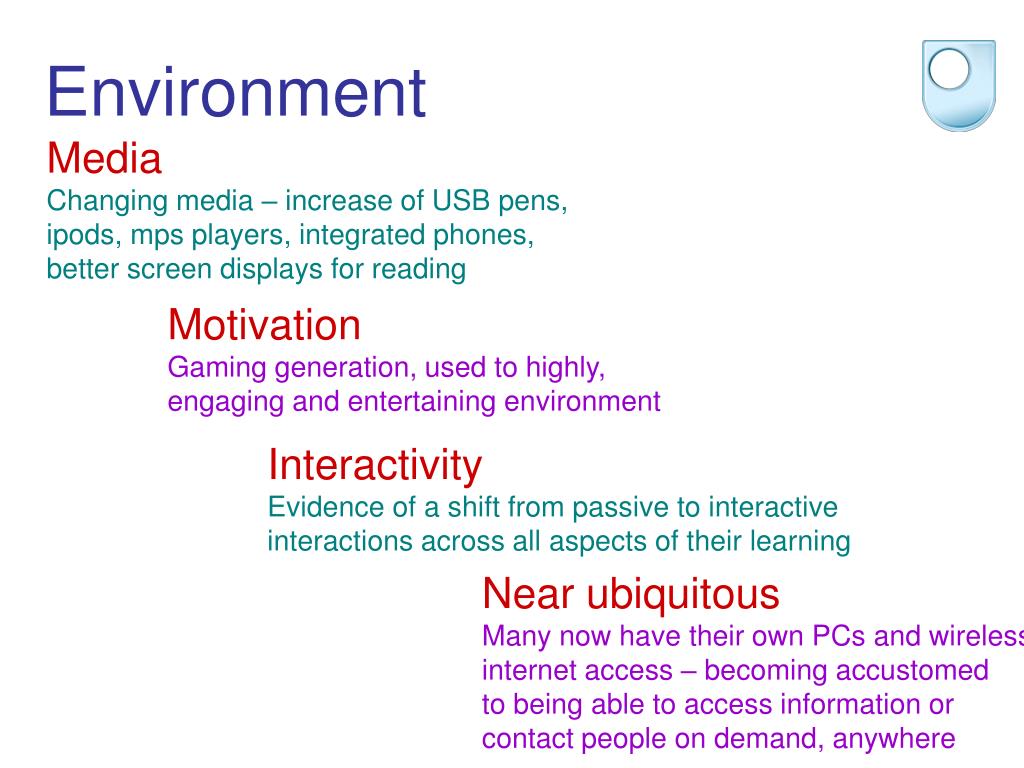 Environment

Media
Changing media – increase of USB pens, ipods, mps players, integrated phones, better screen displays for reading

Motivation
Gaming generation, used to highly, engaging and entertaining environment

Interactivity
Evidence of a shift from passive to interactive interactions across all aspects of their learning

Near ubiquitous
Many now have their own PCs and wireless internet access – becoming accustomed to being able to access information or contact people on demand, anywhere